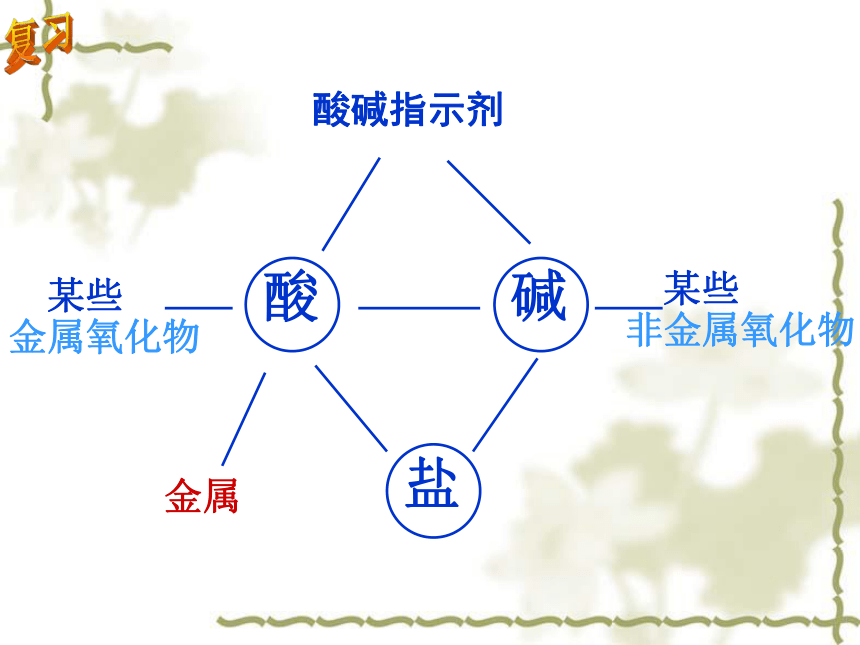 复习

酸碱指示剂

某些
金属氧化物

酸

碱

某些
非金属氧化物

金属

盐